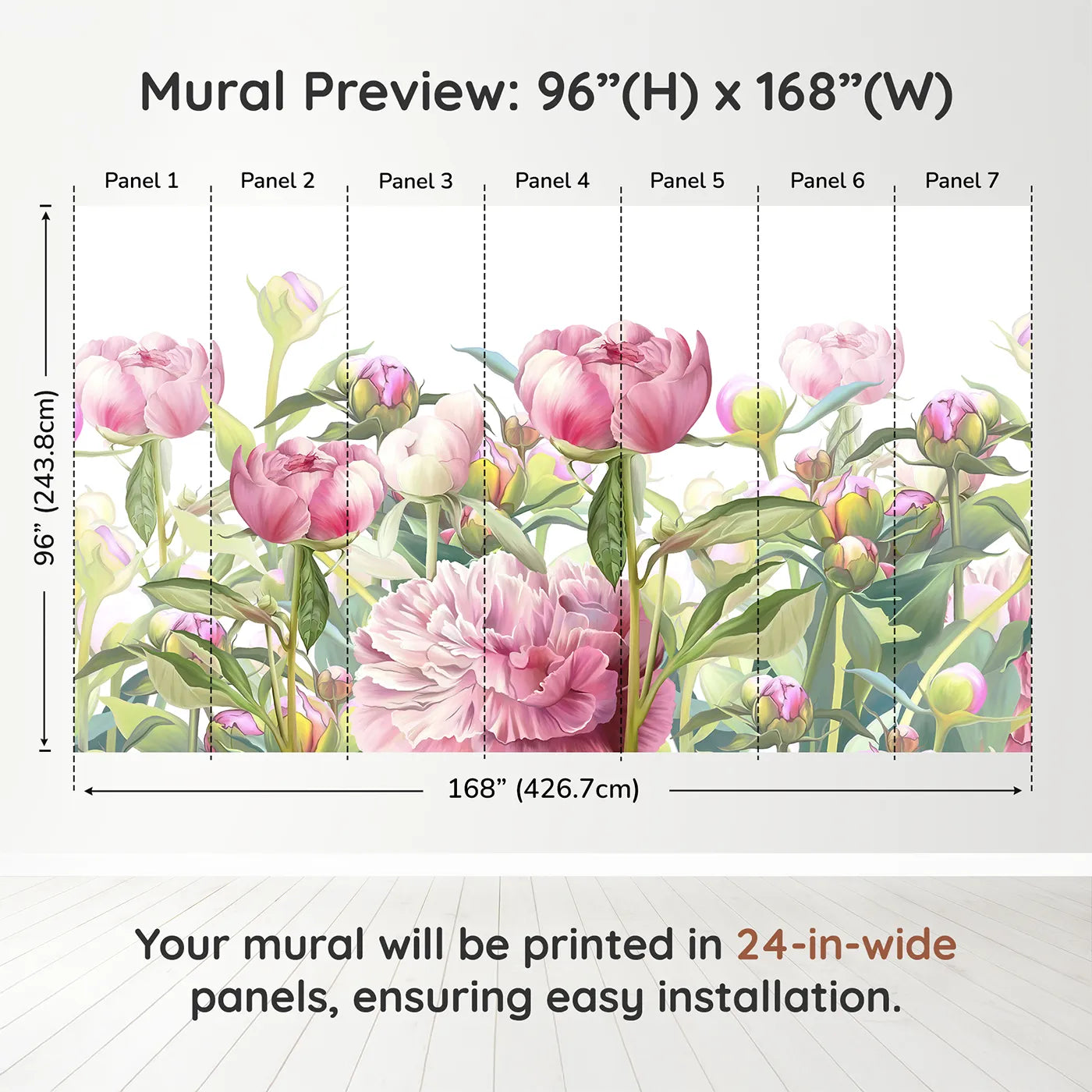 Mural Preview: 96”(H) x 168”(W)

Panel 1 Panel 2 Panel 3 Panel 4 Panel 5 Panel 6 Panel 7

96” (243.8cm)

168” (426.7cm)

Your mural will be printed in 24-in-wide panels, ensuring easy installation.